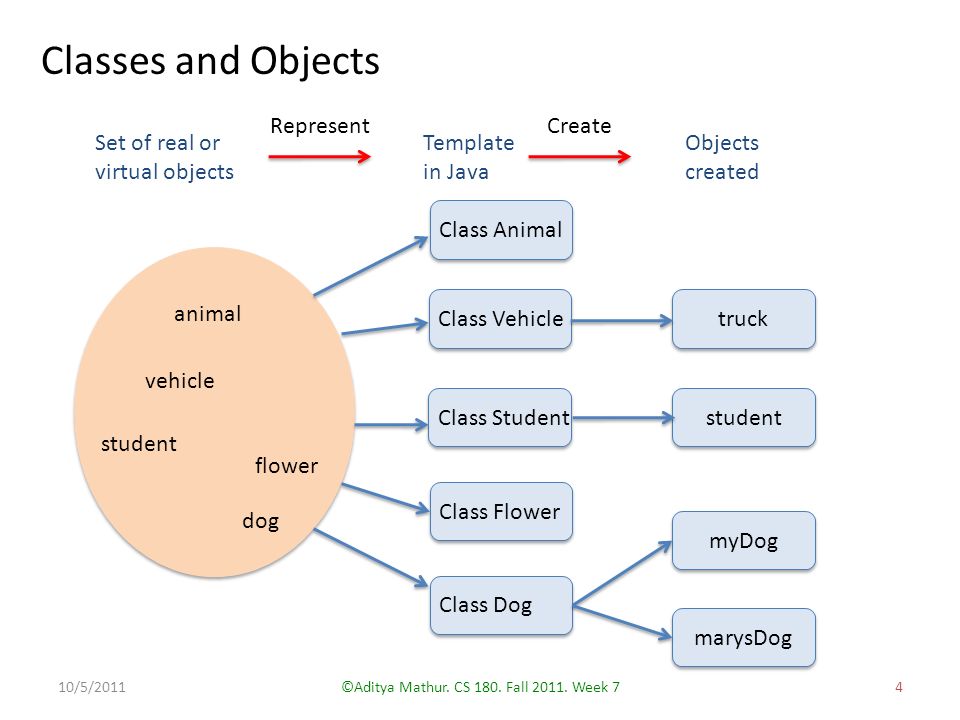 Classes and Objects

Set of real or virtual objects

Represent

Template in Java

Create

Objects created

animal

vehicle

student

flower

dog

Class Animal

Class Vehicle

Class Student

Class Flower

Class Dog

truck

student

myDog

marysDog

10/5/2011

©Aditya Mathur. CS 180. Fall 2011. Week 7

4